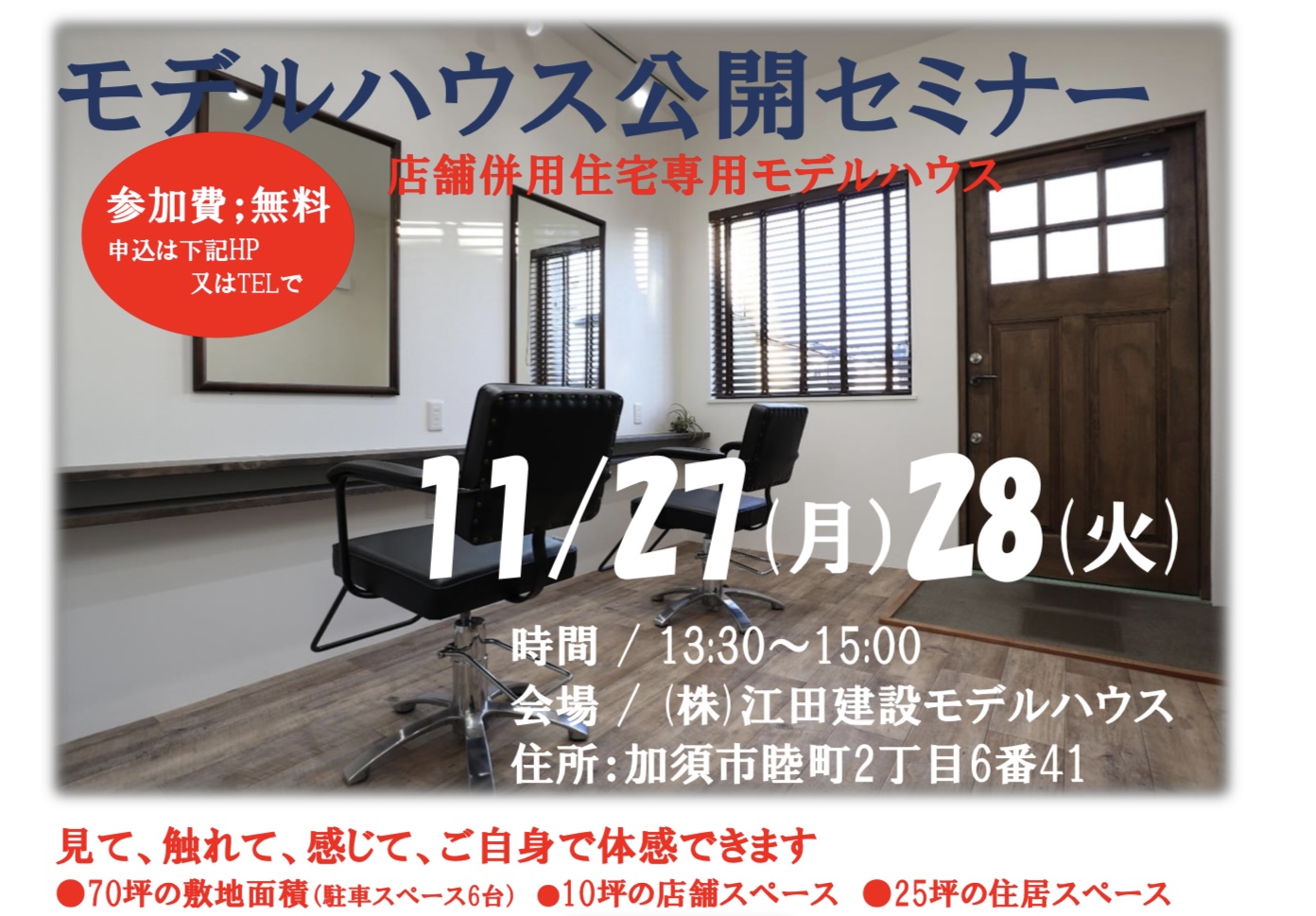 モデルハウス公開セミナー

店舗併用住宅専用モデルハウス

参加費;無料
申込は下記HP
又はTELで

11/27(月)28(火)

時間 / 13:30～15:00
会場 / (株)江田建設モデルハウス
住所:加須市睦町2丁目6番41

見て、触れて、感じて、ご自身で体感できます
●70坪の敷地面積(駐車スペース6台) ●10坪の店舗スペース ●25坪の住居スペース